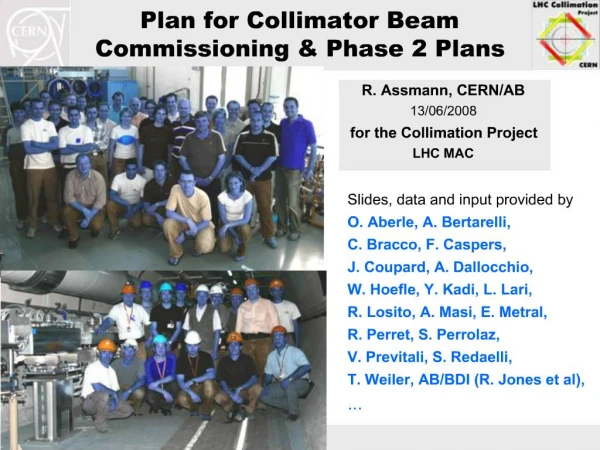 CERN

Plan for Collimator Beam Commissioning & Phase 2 Plans

LHC Collimation Project
CERN

R. Assmann, CERN/AB
13/06/2008
for the Collimation Project
LHC MAC

Slides, data and input provided by
O. Aberle, A. Bertarelli,
C. Bracco, F. Caspers,
J. Coupard, A. Dallocchio,
W. Hoefle, Y. Kadi, L. Lari,
R. Losito, A. Masi, E. Metral,
R. Perret, S. Perrolaz,
V. Previtali, S. Redaelli,
T. Weiler, AB/BDI (R. Jones et al),
…